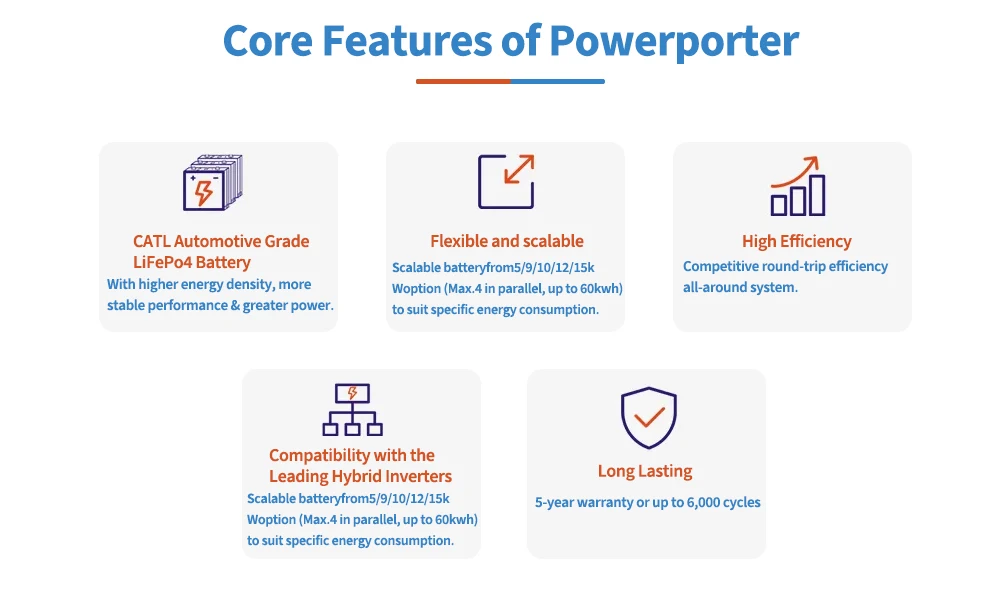 Core Features of Powerporter

CATL Automotive Grade LiFePo4 Battery
With higher energy density, more stable performance & greater power.

Flexible and scalable
Scalable batteryfrom5/9/10/12/15k Woption (Max.4 in parallel, up to 60kwh) to suit specific energy consumption.

High Efficiency
Competitive round-trip efficiency all-around system.

Compatibility with the Leading Hybrid Inverters
Scalable batteryfrom5/9/10/12/15k Woption (Max.4 in parallel, up to 60kwh) to suit specific energy consumption.

Long Lasting
5-year warranty or up to 6,000 cycles